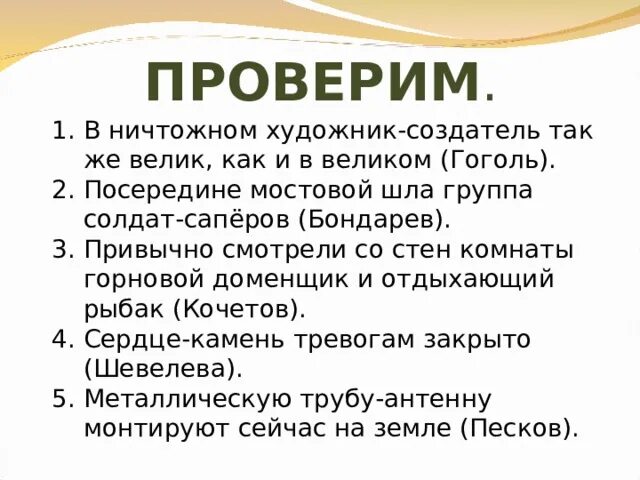 ПРОВЕРИМ.

1. В ничтожном художник-создатель так же велик, как и в великом (Гоголь).
2. Посередине мостовой шла группа солдат-сапёров (Бондарев).
3. Привычно смотрели со стен комнаты горновой доменщик и отдыхающий рыбак (Кочетов).
4. Сердце-камень тревогам закрыто (Шевелева).
5. Металлическую трубу-антенну монтируют сейчас на земле (Песков).